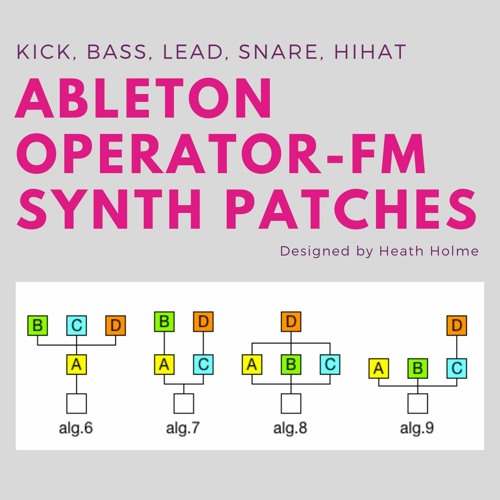 KICK, BASS, LEAD, SNARE, HIHAT

ABLETON OPERATOR-FM SYNTH PATCHES

Designed by Heath Holme

B C D
A
alg.6

B D
A C
alg.7

D
A B C
alg.8

D
A B C
alg.9